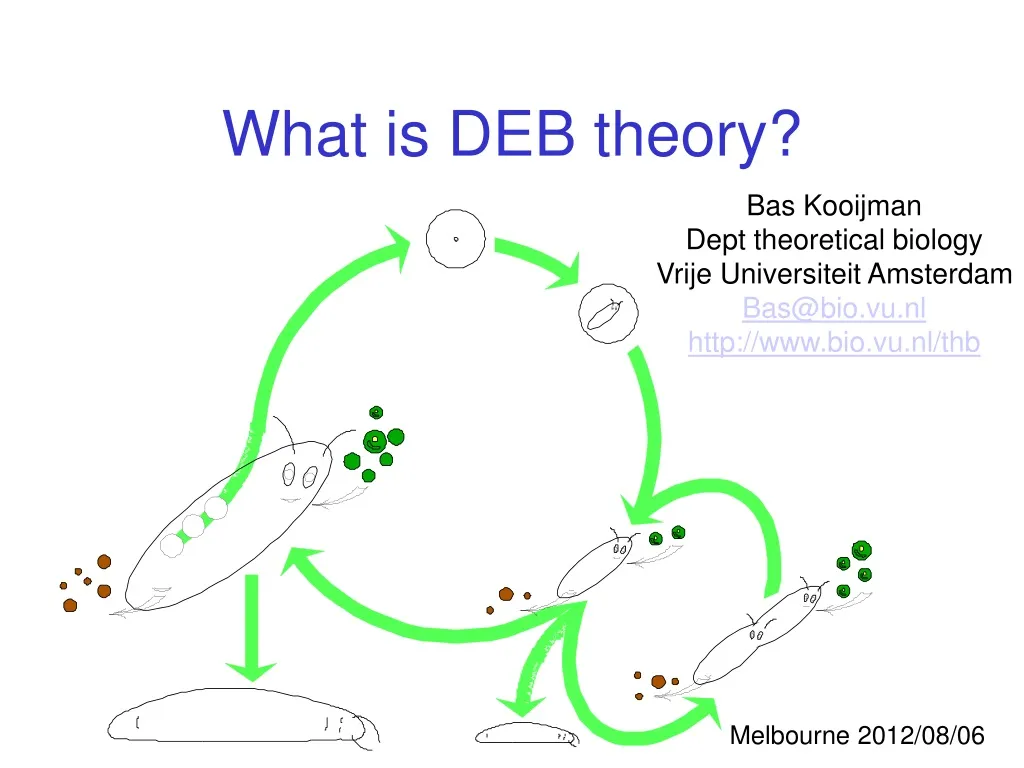 What is DEB theory?

Bas Kooijman
Dept theoretical biology
Vrije Universiteit Amsterdam
Bas@bio.vu.nl
http://www.bio.vu.nl/thb

Melbourne 2012/08/06